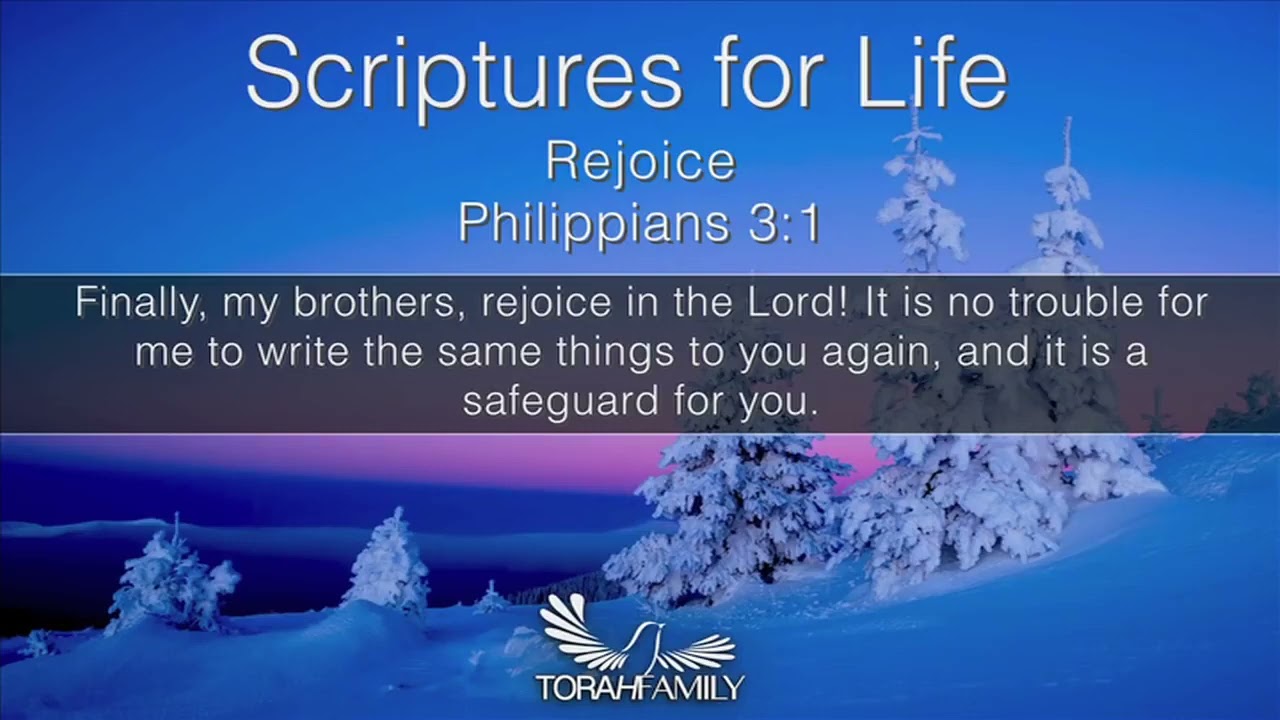 Scriptures for Life
Rejoice
Philippians 3:1

Finally, my brothers, rejoice in the Lord! It is no trouble for me to write the same things to you again, and it is a safeguard for you.

TORAHFAMILY